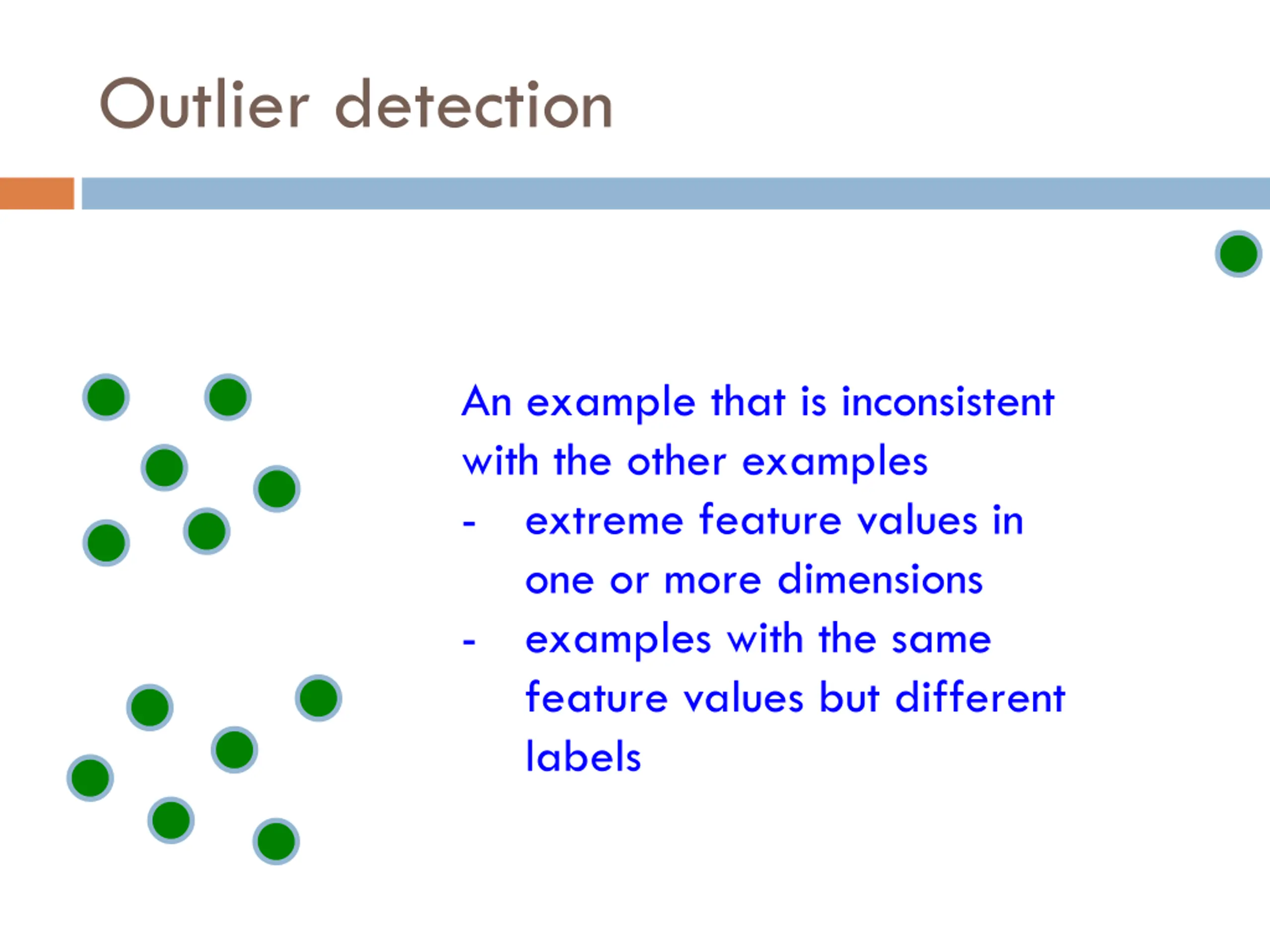 Outlier detection

An example that is inconsistent with the other examples

- extreme feature values in one or more dimensions
- examples with the same feature values but different labels